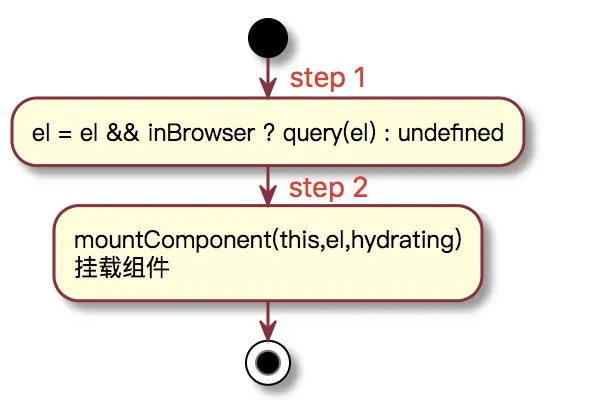 step 1

el = el && inBrowser ? query(el) : undefined

step 2

mountComponent(this,el,hydrating)
挂载组件